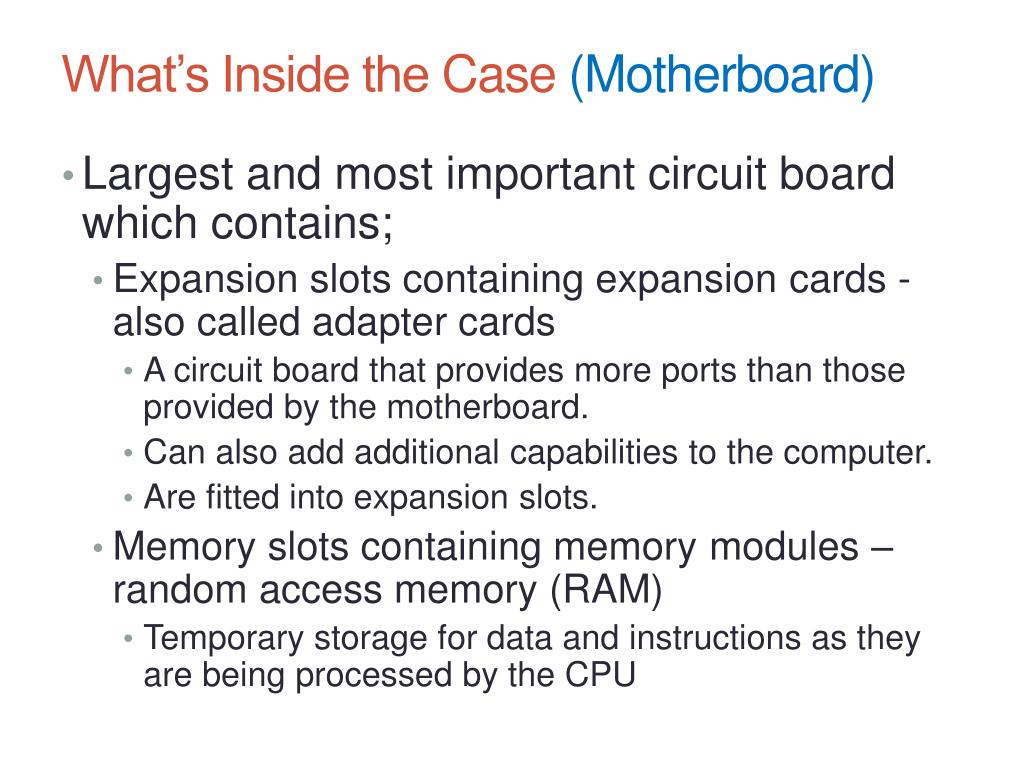 What’s Inside the Case (Motherboard)

• Largest and most important circuit board which contains;
  • Expansion slots containing expansion cards - also called adapter cards
    • A circuit board that provides more ports than those provided by the motherboard.
    • Can also add additional capabilities to the computer.
    • Are fitted into expansion slots.
  • Memory slots containing memory modules – random access memory (RAM)
    • Temporary storage for data and instructions as they are being processed by the CPU